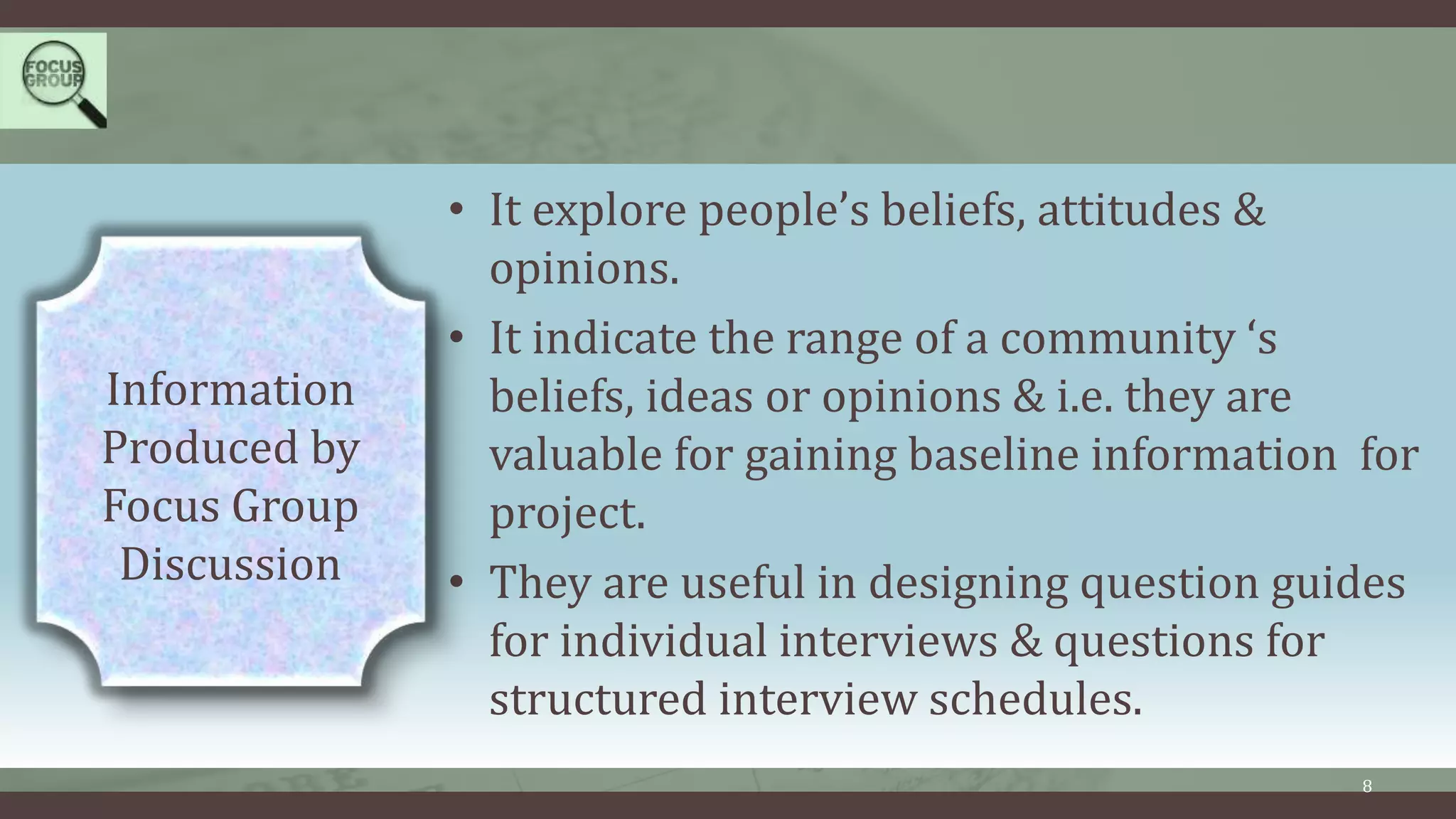 FOCUS GROUP

Information Produced by Focus Group Discussion

• It explore people’s beliefs, attitudes & opinions.
• It indicate the range of a community ‘s beliefs, ideas or opinions & i.e. they are valuable for gaining baseline information for project.
• They are useful in designing question guides for individual interviews & questions for structured interview schedules.

8